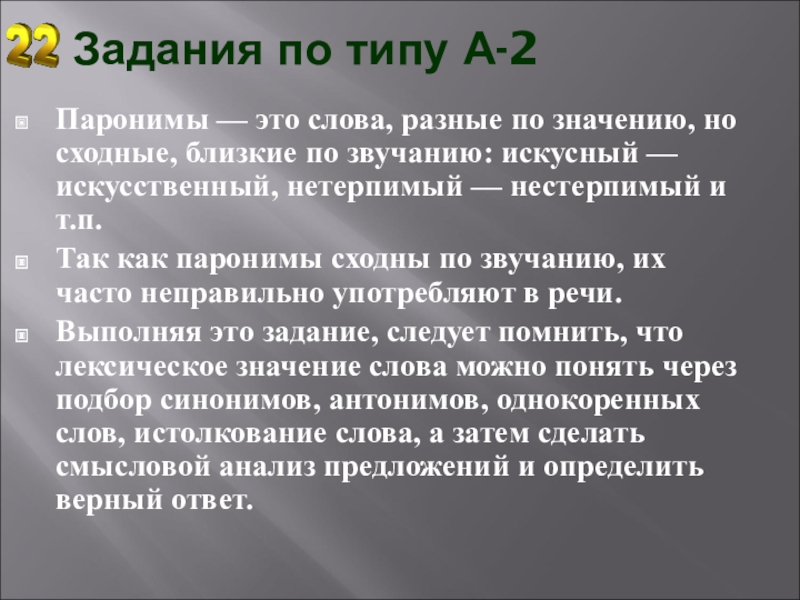 22 Задания по типу А-2

Паронимы — это слова, разные по значению, но сходные, близкие по звучанию: искусный — искусственный, нетерпимый — нестерпимый и т.п.

Так как паронимы сходны по звучанию, их часто неправильно употребляют в речи.

Выполняя это задание, следует помнить, что лексическое значение слова можно понять через подбор синонимов, антонимов, однокоренных слов, истолкование слова, а затем сделать смысловой анализ предложений и определить верный ответ.